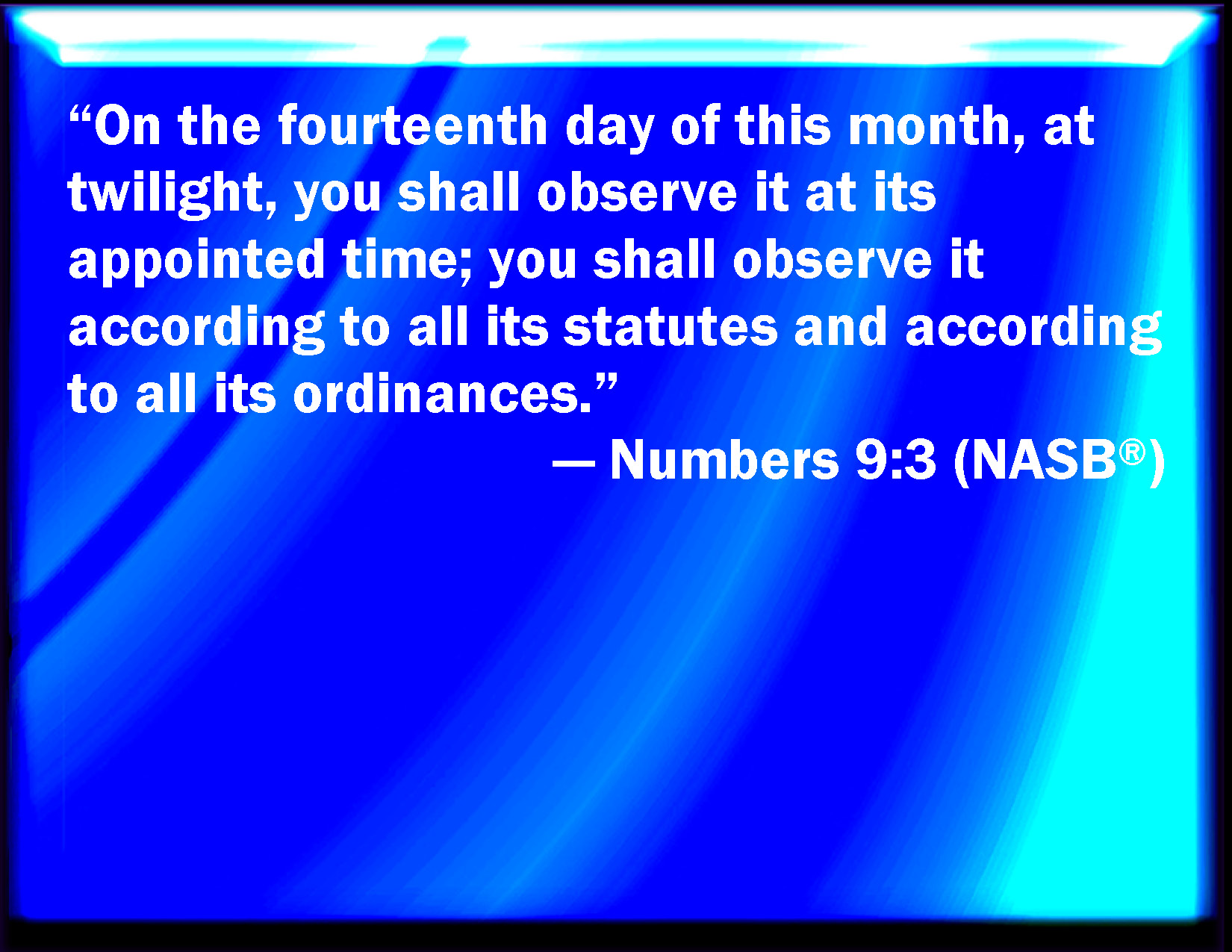 “On the fourteenth day of this month, at twilight, you shall observe it at its appointed time; you shall observe it according to all its statutes and according to all its ordinances.”

— Numbers 9:3 (NASB®)